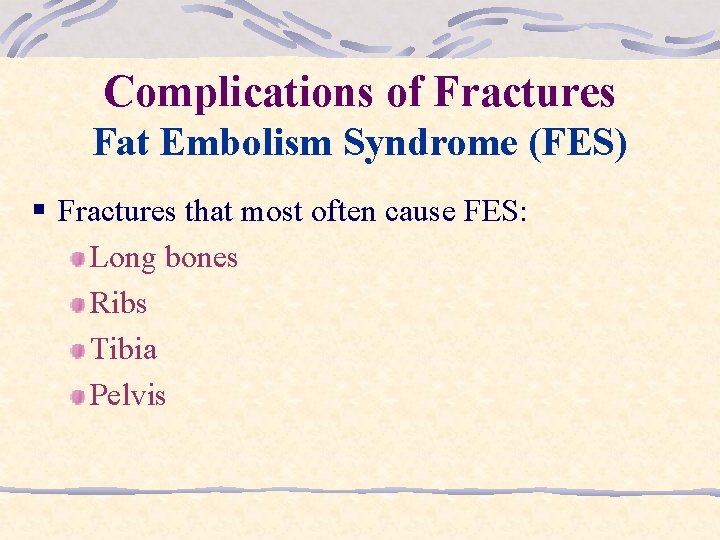 Complications of Fractures
Fat Embolism Syndrome (FES)

• Fractures that most often cause FES:

• Long bones
• Ribs
• Tibia
• Pelvis